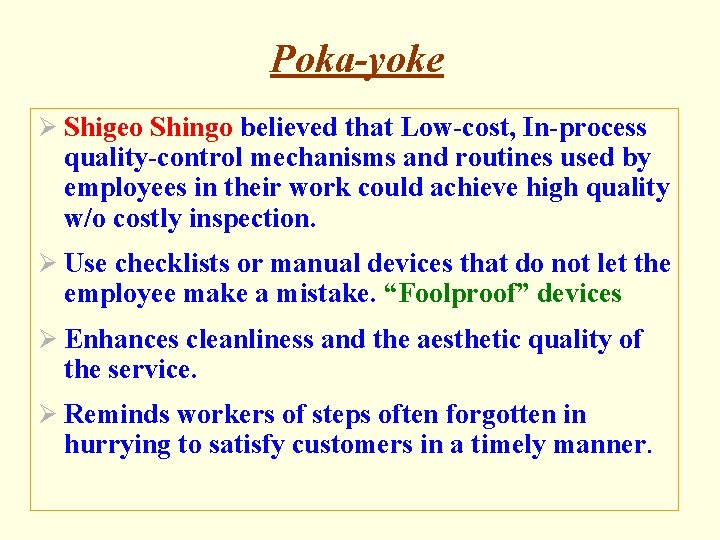 Poka-yoke

➢ Shigeo Shingo believed that Low-cost, In-process quality-control mechanisms and routines used by employees in their work could achieve high quality w/o costly inspection.

➢ Use checklists or manual devices that do not let the employee make a mistake. “Foolproof” devices

➢ Enhances cleanliness and the aesthetic quality of the service.

➢ Reminds workers of steps often forgotten in hurrying to satisfy customers in a timely manner.